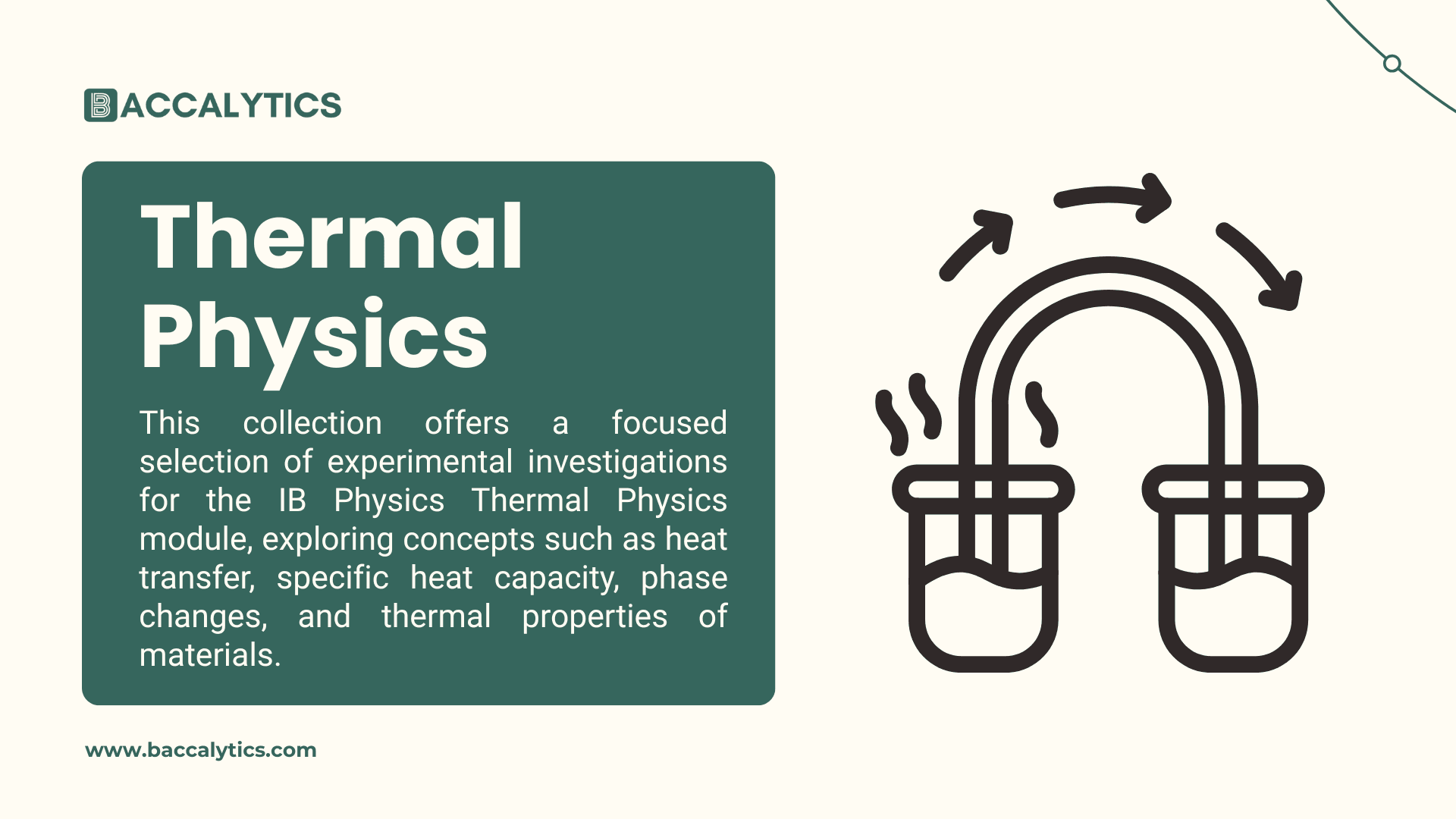 BACCALYTICS

Thermal Physics

This collection offers a focused selection of experimental investigations for the IB Physics Thermal Physics module, exploring concepts such as heat transfer, specific heat capacity, phase changes, and thermal properties of materials.

www.baccalytics.com